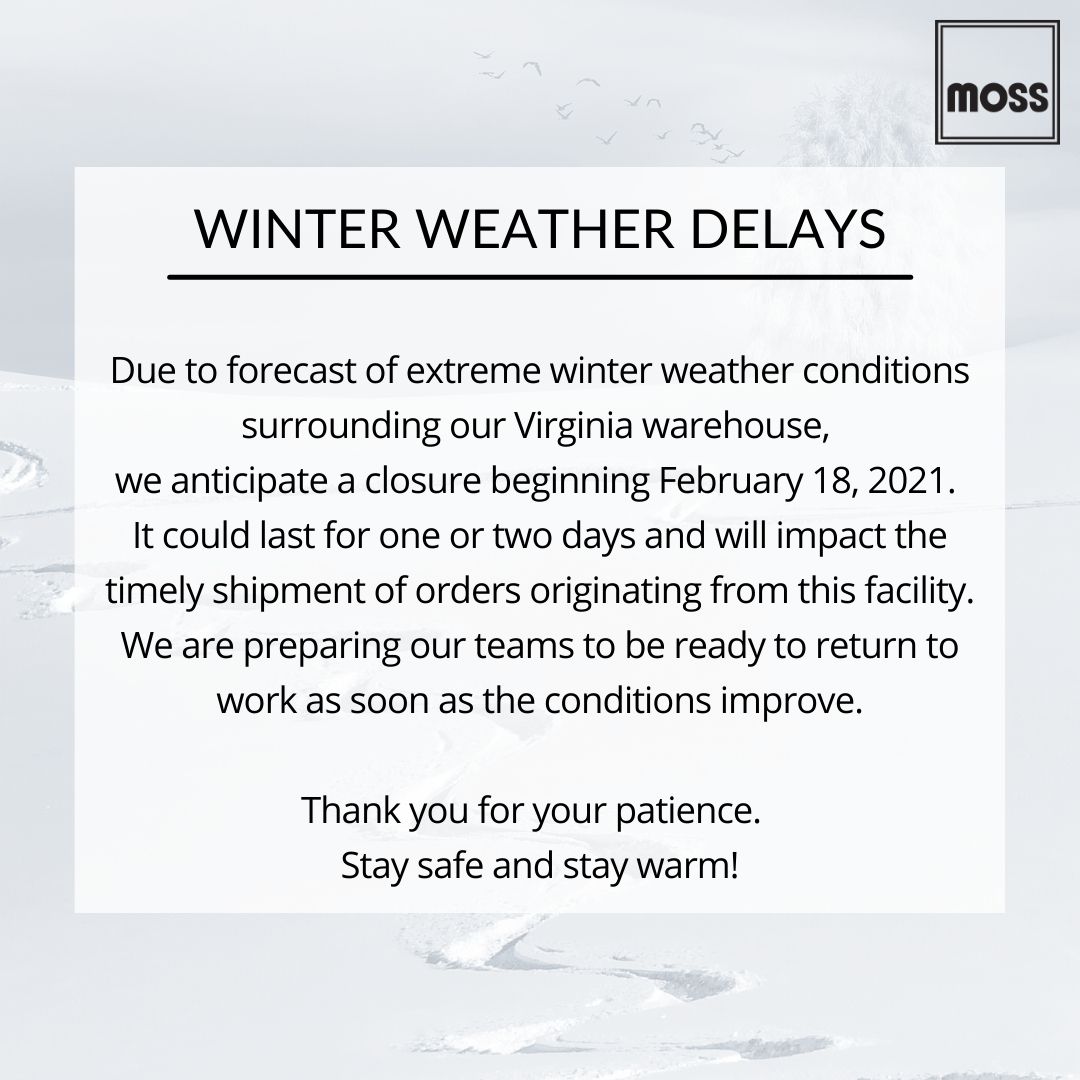 moss

WINTER WEATHER DELAYS

Due to forecast of extreme winter weather conditions surrounding our Virginia warehouse, we anticipate a closure beginning February 18, 2021. It could last for one or two days and will impact the timely shipment of orders originating from this facility. We are preparing our teams to be ready to return to work as soon as the conditions improve.

Thank you for your patience. Stay safe and stay warm!